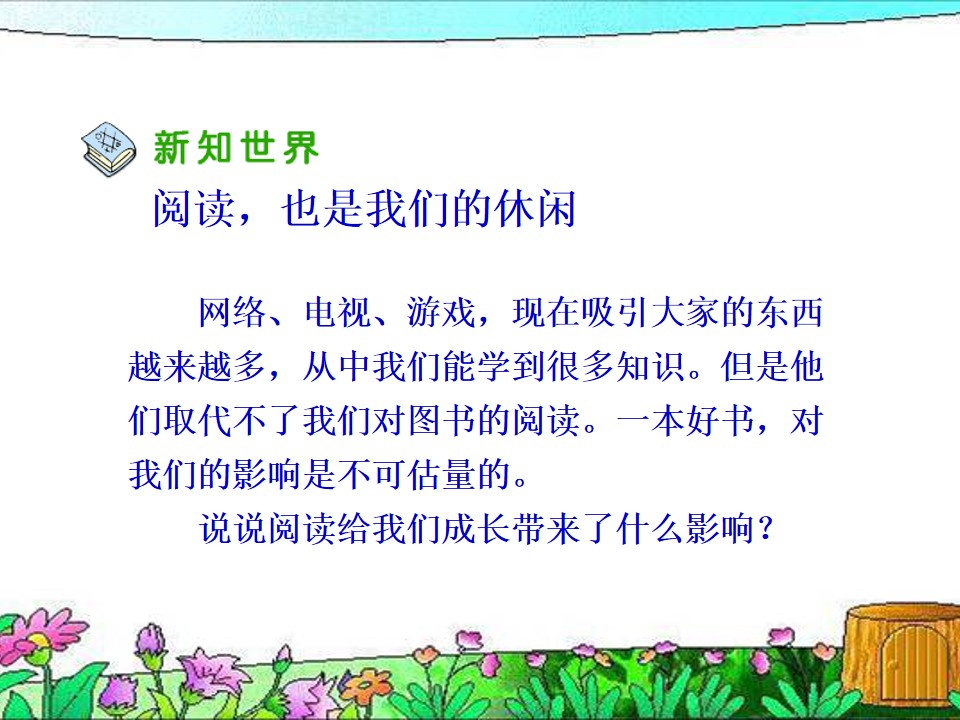 新知世界

阅读，也是我们的休闲

网络、电视、游戏，现在吸引大家的东西越来越多，从中我们能学到很多知识。但是他们取代不了我们对图书的阅读。一本好书，对我们的影响是不可估量的。

说说阅读给我们成长带来了什么影响？